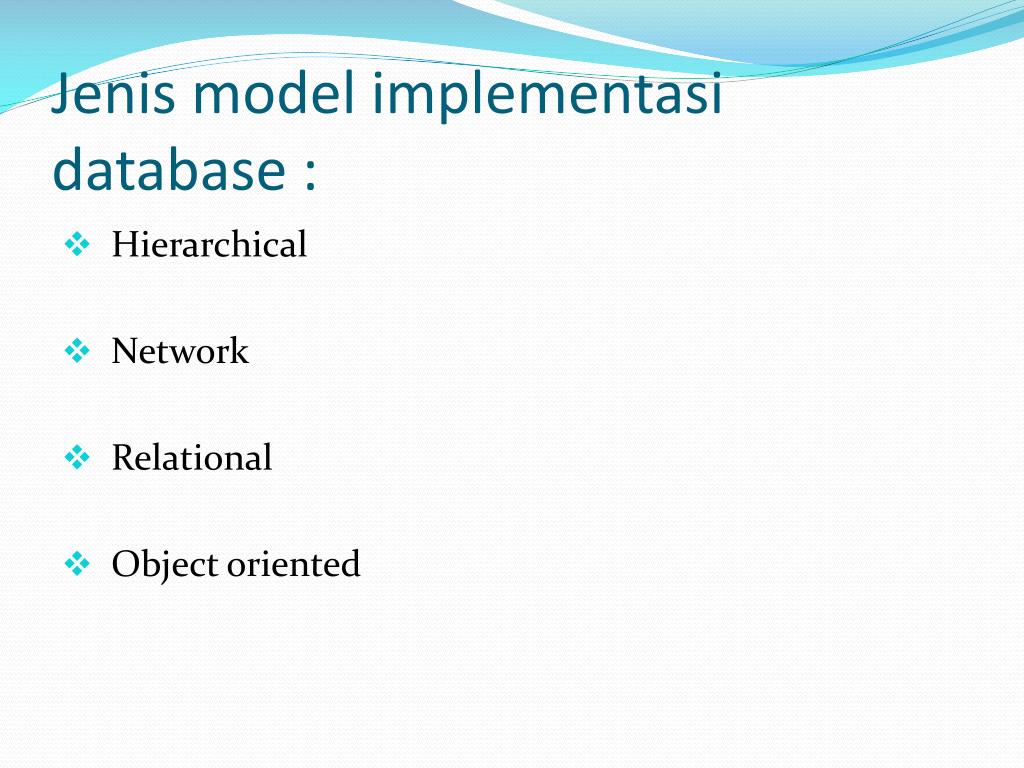 Jenis model implementasi database :

❖ Hierarchical

❖ Network

❖ Relational

❖ Object oriented